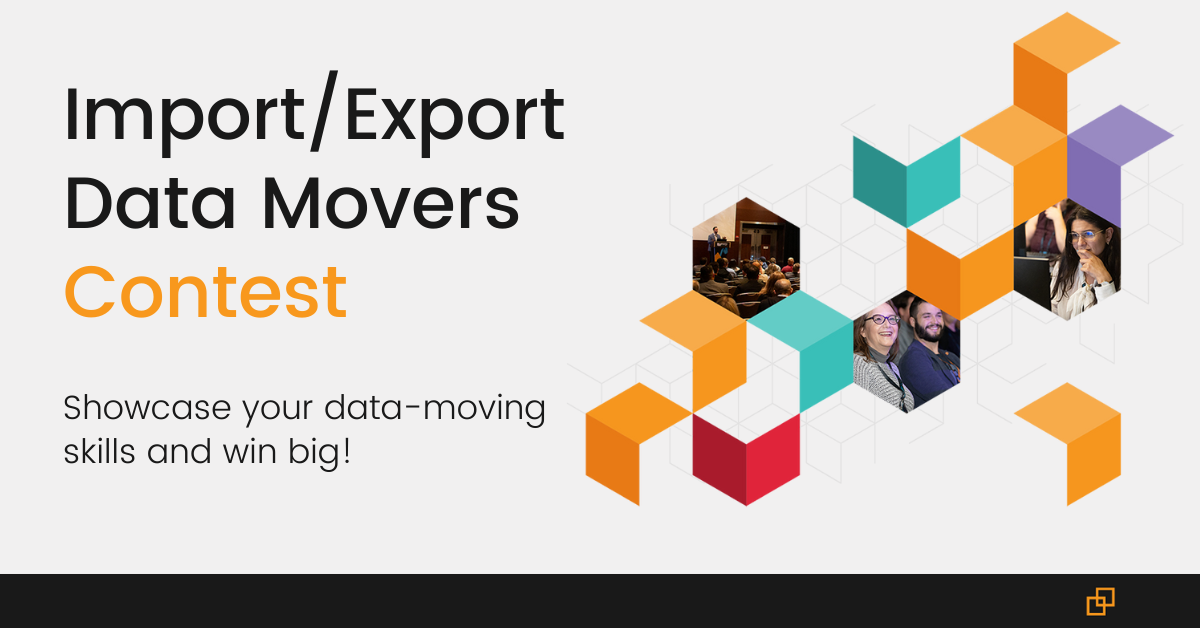 Import/Export Data Movers Contest

Showcase your data-moving skills and win big!